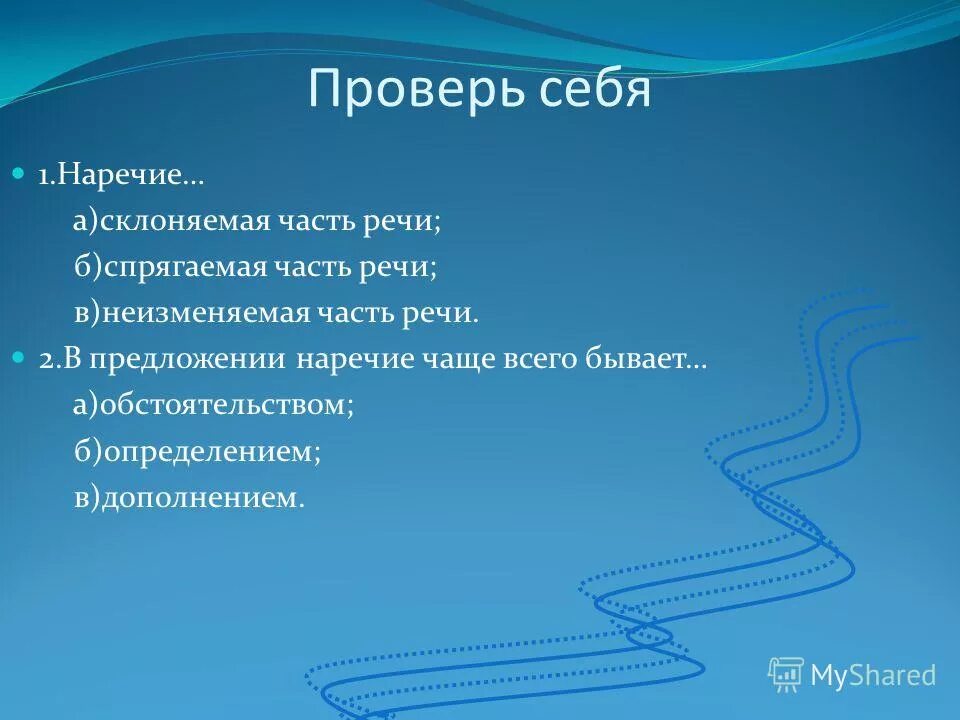 Проверь себя

1.Наречие…

а)склоняемая часть речи;

б)спрягаемая часть речи;

в)неизменяемая часть речи.

2.В предложении наречие чаще всего бывает…

а)обстоятельством;

б)определением;

в)дополнением.

MyShared